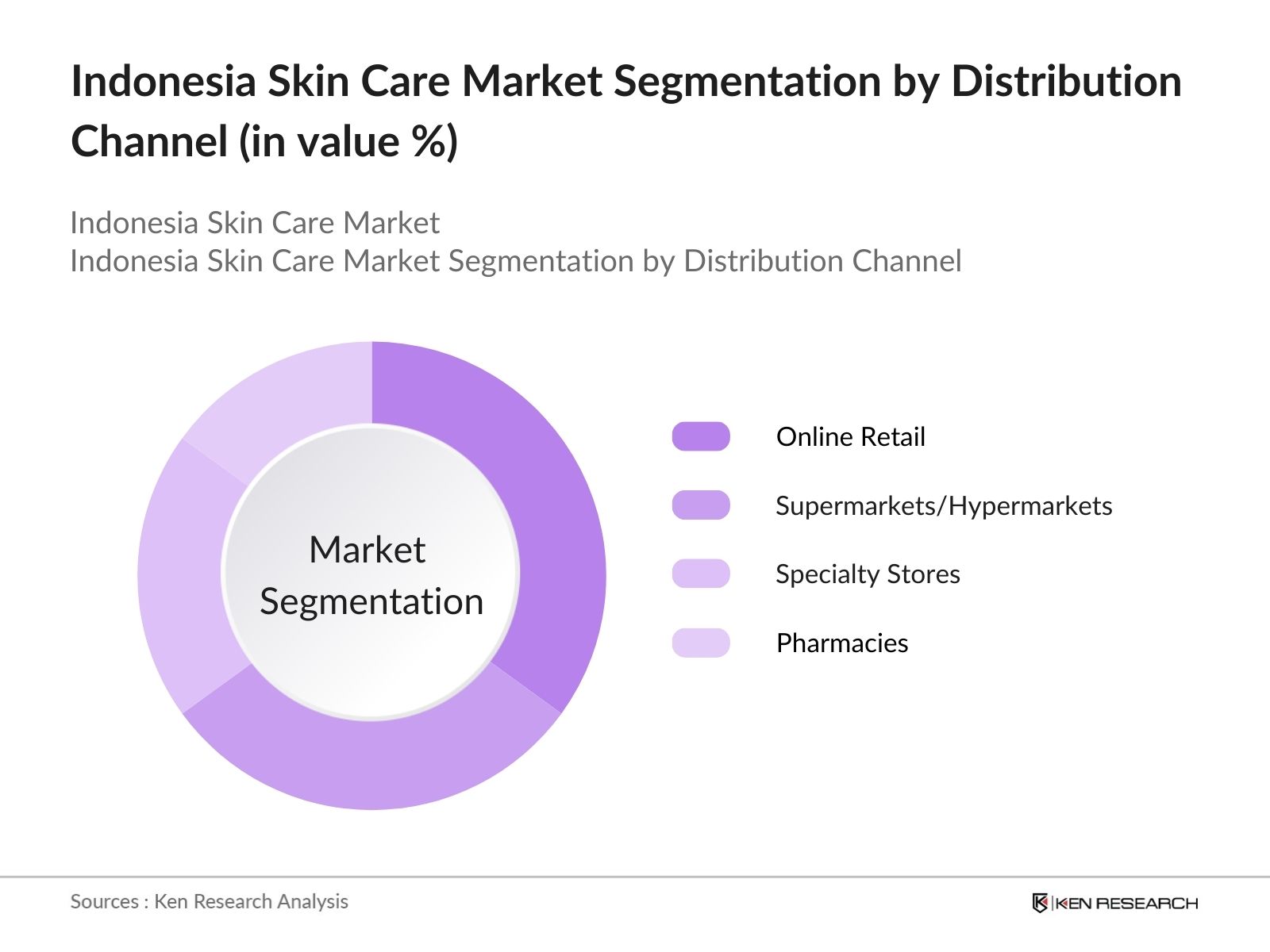 Indonesia Skin Care Market Segmentation by Distribution Channel (in value %)

Indonesia Skin Care Market
Indonesia Skin Care Market Segmentation by Distribution Channel

Market Segmentation

Online Retail
Supermarkets/Hypermarkets
Specialty Stores
Pharmacies

Sources : Ken Research Analysis

KEN RESEARCH